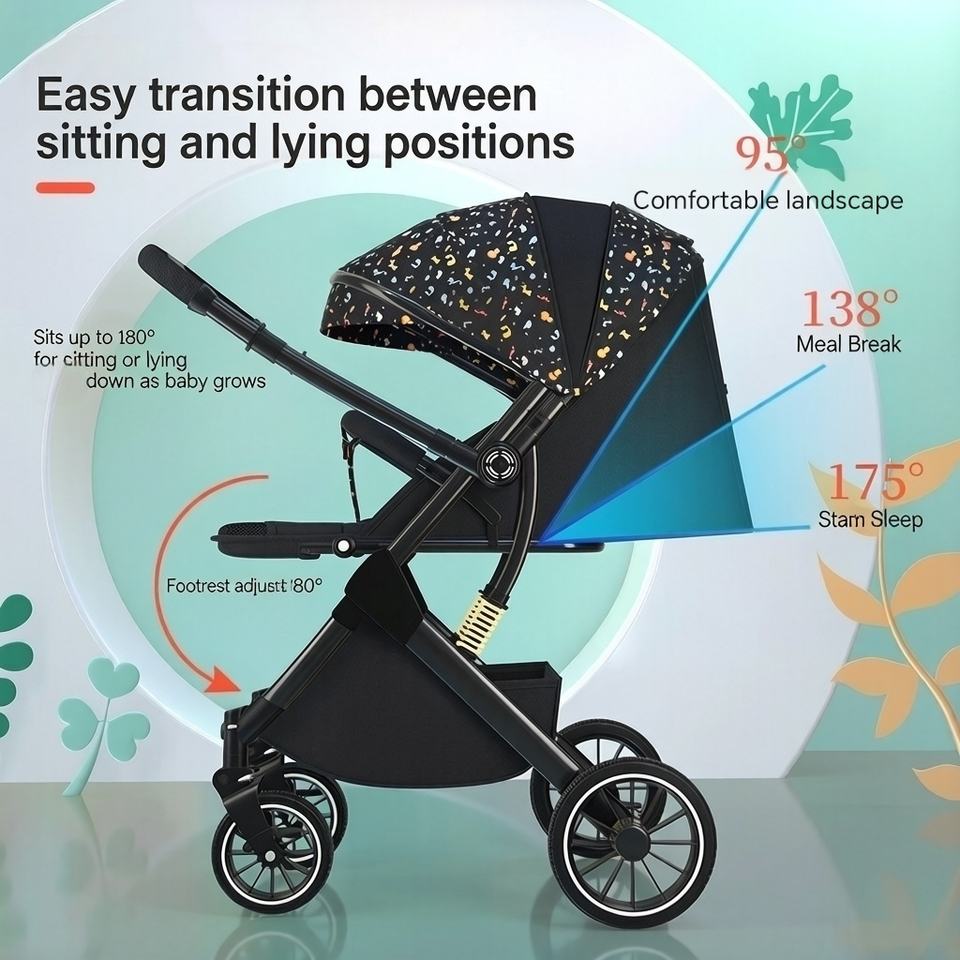 Easy transition between sitting and lying positions

95°
Comfortable landscape

138°
Meal Break

175°
Stam Sleep

Sits up to 180° for citting or lying down as baby grows

Footrest adjust 180°